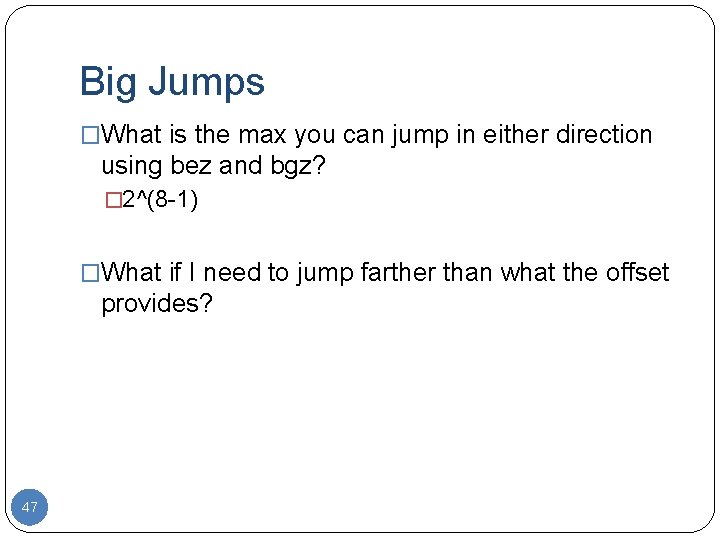 Big Jumps

□What is the max you can jump in either direction using bez and bgz?

□2^(8-1)

□What if I need to jump farther than what the offset provides?

47